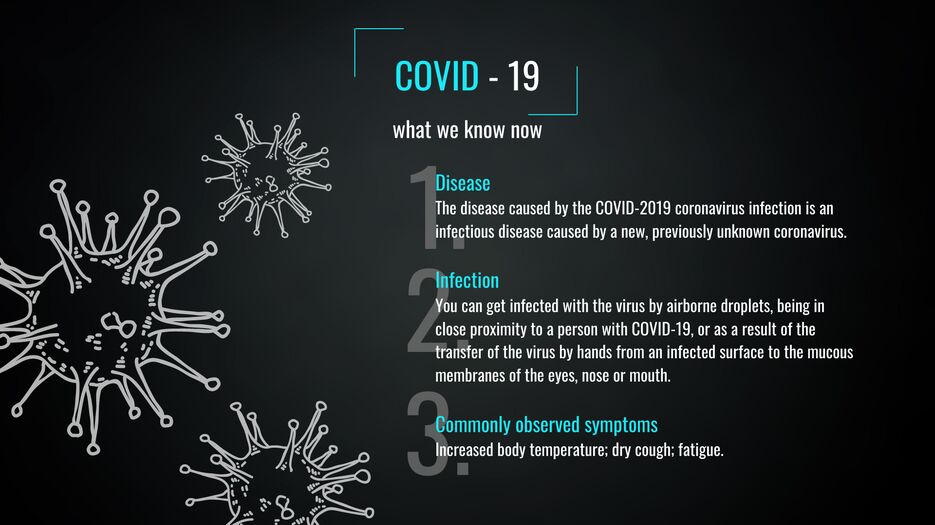 COVID - 19

what we know now

1.
Disease
The disease caused by the COVID-2019 coronavirus infection is an infectious disease caused by a new, previously unknown coronavirus.

2.
Infection
You can get infected with the virus by airborne droplets, being in close proximity to a person with COVID-19, or as a result of the transfer of the virus by hands from an infected surface to the mucous membranes of the eyes, nose or mouth.

3.
Commonly observed symptoms
Increased body temperature; dry cough; fatigue.